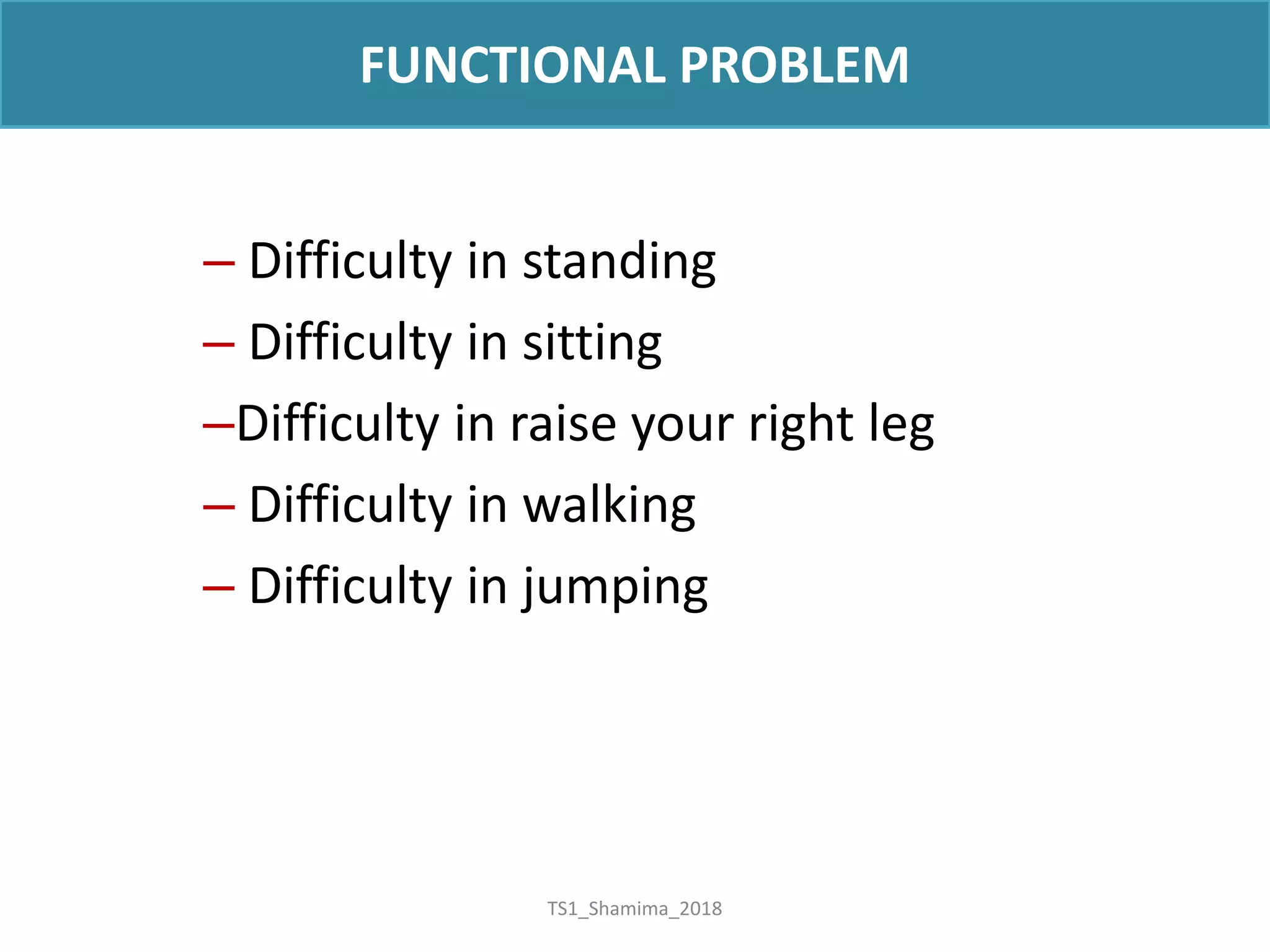 FUNCTIONAL PROBLEM

– Difficulty in standing
– Difficulty in sitting
–Difficulty in raise your right leg
– Difficulty in walking
– Difficulty in jumping

TS1_Shamima_2018